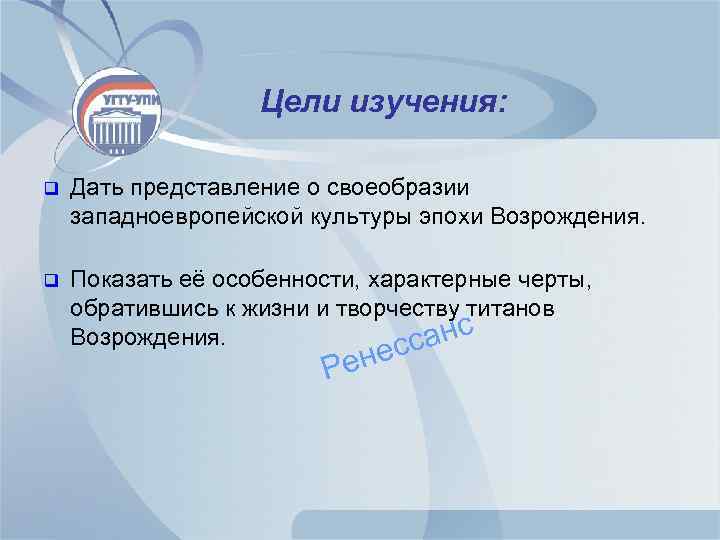 УГТУ-УПИ

Цели изучения:

Дать представление о своеобразии западноевропейской культуры эпохи Возрождения.

Показать её особенности, характерные черты, обратившись к жизни и творчеству титанов Возрождения.

Ренессанс